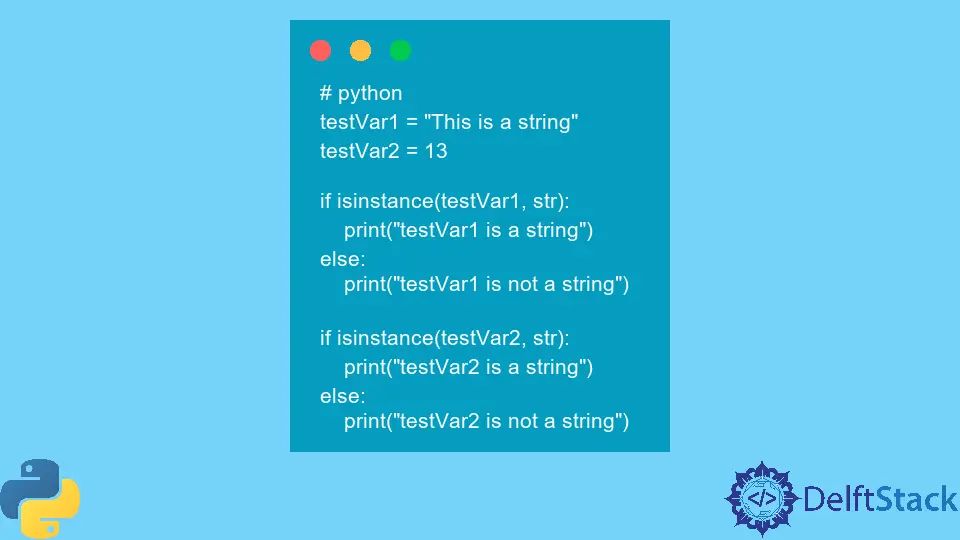 # python
testVar1 = "This is a string"
testVar2 = 13

if isinstance(testVar1, str):
    print("testVar1 is a string")
else:
    print("testVar1 is not a string")

if isinstance(testVar2, str):
    print("testVar2 is a string")
else:
    print("testVar2 is not a string")

</>
DelftStack